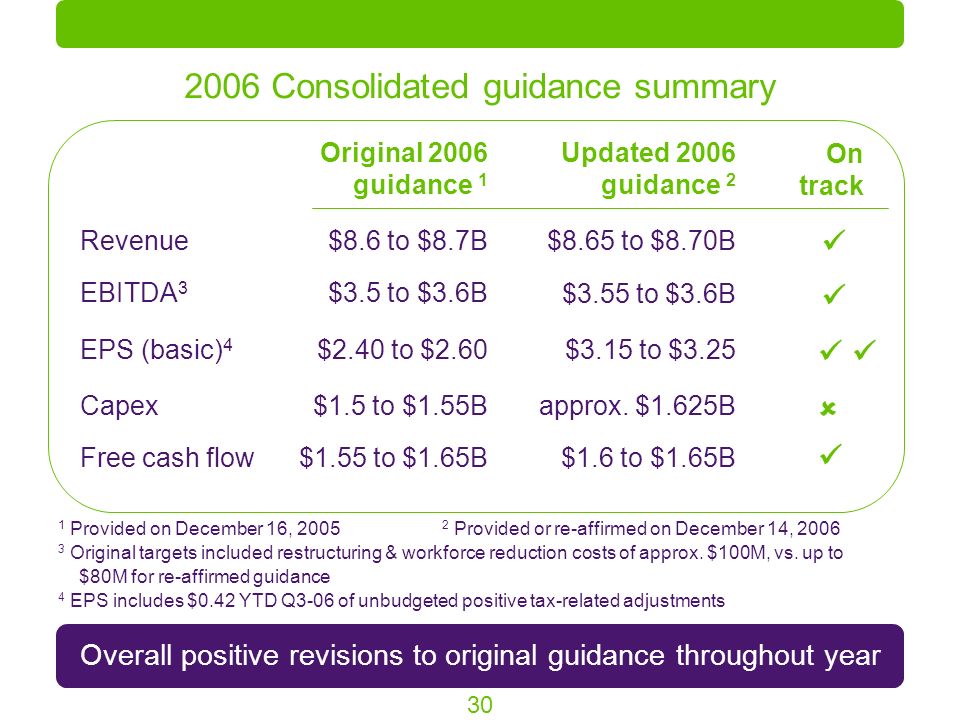 2006 Consolidated guidance summary

| | Original 2006 guidance $^1$ | Updated 2006 guidance $^2$ | On track |
|---|---|---|---|
| Revenue | \$8.6 to \$8.7B | \$8.65 to \$8.70B | ✓ |
| EBITDA$^3$ | \$3.5 to \$3.6B | \$3.55 to \$3.6B | ✓ |
| EPS (basic)$^4$ | \$2.40 to \$2.60 | \$3.15 to \$3.25 | ✓ ✓ |
| Capex | \$1.5 to \$1.55B | approx. \$1.625B | ✗ |
| Free cash flow | \$1.55 to \$1.65B | \$1.6 to \$1.65B | ✓ |

$^1$ Provided on December 16, 2005 $^2$ Provided or re-affirmed on December 14, 2006

$^3$ Original targets included restructuring & workforce reduction costs of approx. \$100M, vs. up to \$80M for re-affirmed guidance

$^4$ EPS includes \$0.42 YTD Q3-06 of unbudgeted positive tax-related adjustments

Overall positive revisions to original guidance throughout year

30